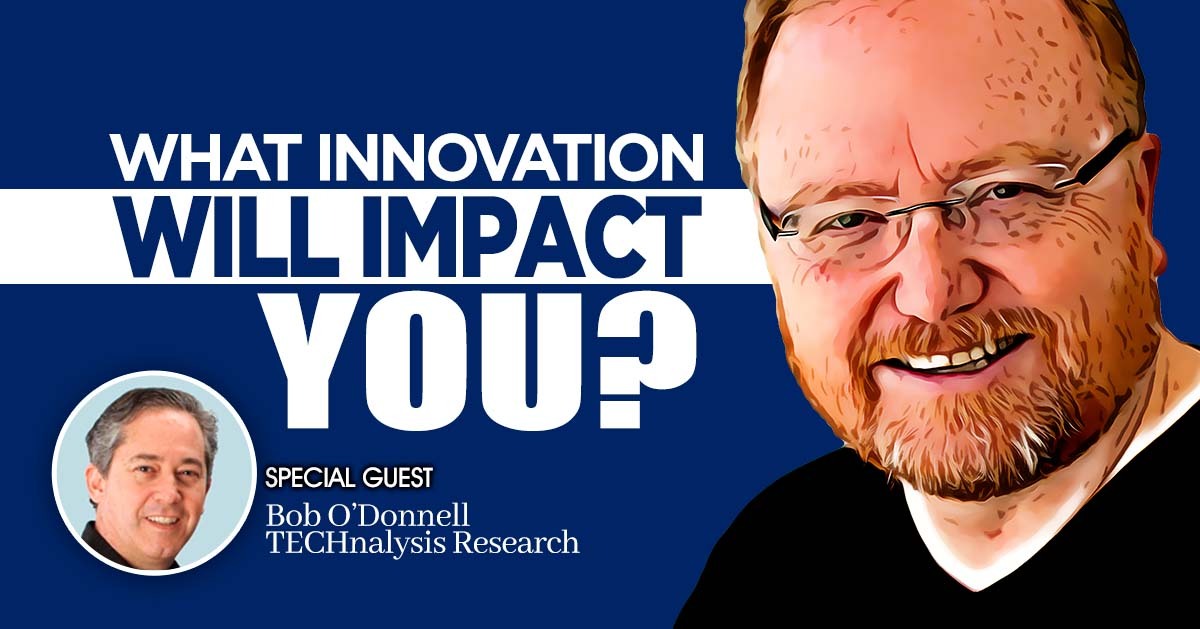 WHAT INNOVATION
WILL IMPACT
YOU?

SPECIAL GUEST
Bob O'Donnell
TECHnalysis Research